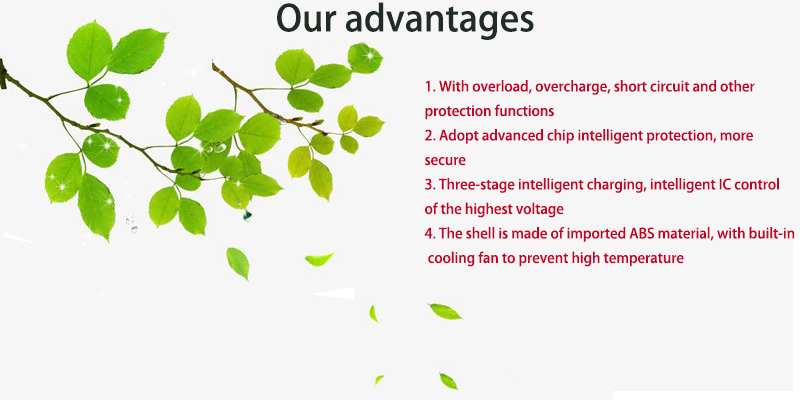 Our advantages

1. With overload, overcharge, short circuit and other protection functions
2. Adopt advanced chip intelligent protection, more secure
3. Three-stage intelligent charging, intelligent IC control of the highest voltage
4. The shell is made of imported ABS material, with built-in cooling fan to prevent high temperature